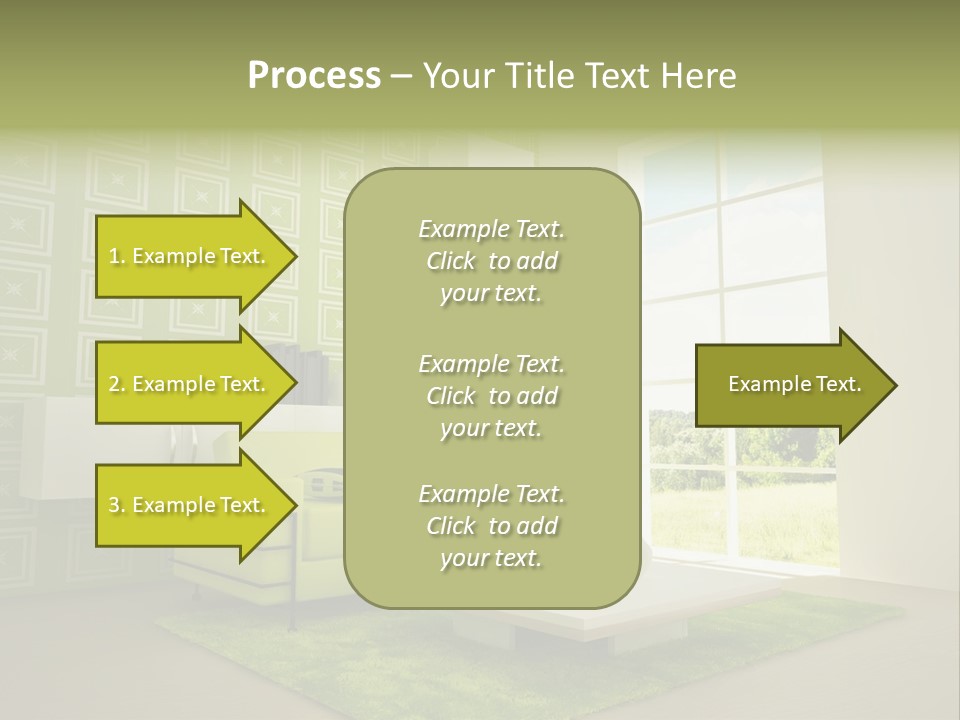 Process – Your Title Text Here

1. Example Text.

2. Example Text.

3. Example Text.

Example Text. Click to add your text.

Example Text. Click to add your text.

Example Text. Click to add your text.

Example Text.